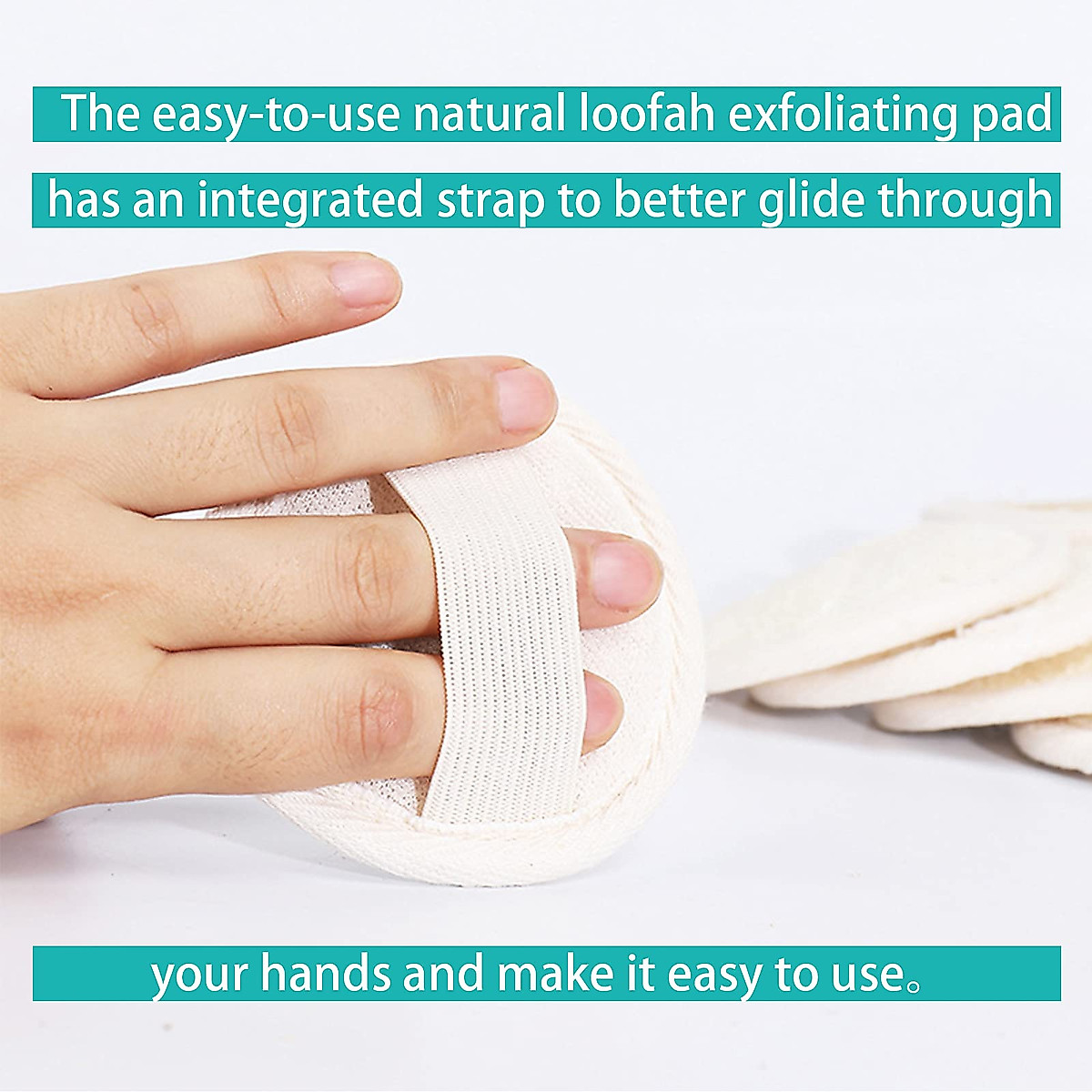 The easy-to-use natural loofah exfoliating pad has an integrated strap to better glide through

your hands and make it easy to use。